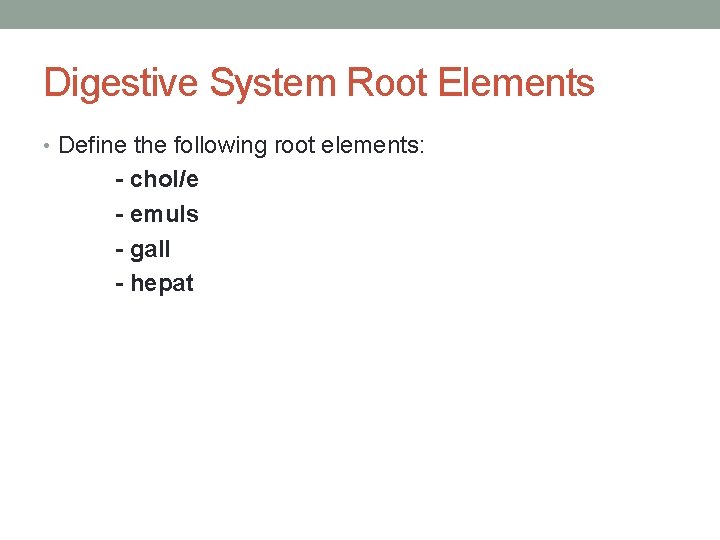 Digestive System Root Elements

• Define the following root elements:

- chol/e
- emuls
- gall
- hepat